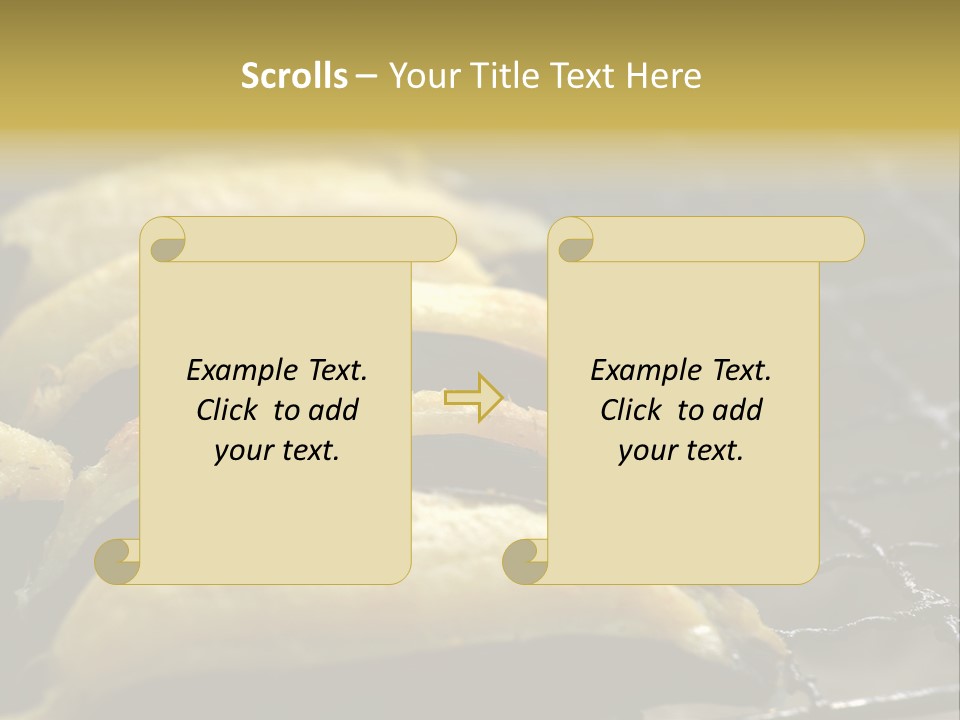 Scrolls – Your Title Text Here

Example Text. Click to add your text.

Example Text. Click to add your text.